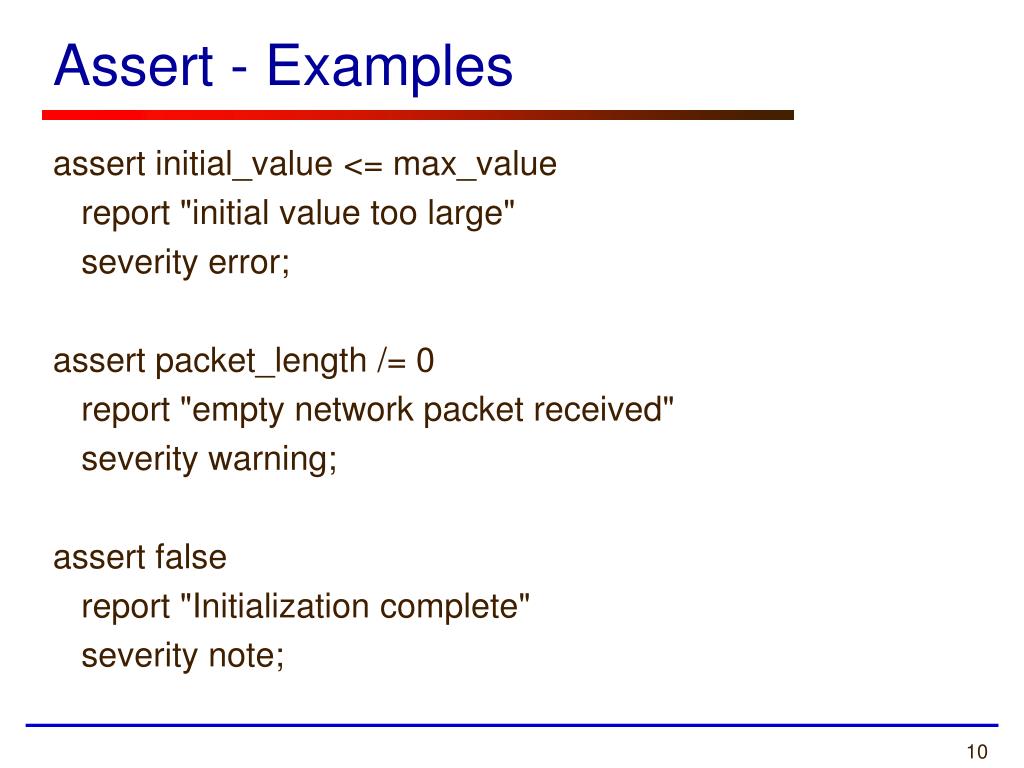 Assert - Examples

assert initial_value <= max_value
report "initial value too large"
severity error;

assert packet_length /= 0
report "empty network packet received"
severity warning;

assert false
report "Initialization complete"
severity note;

10